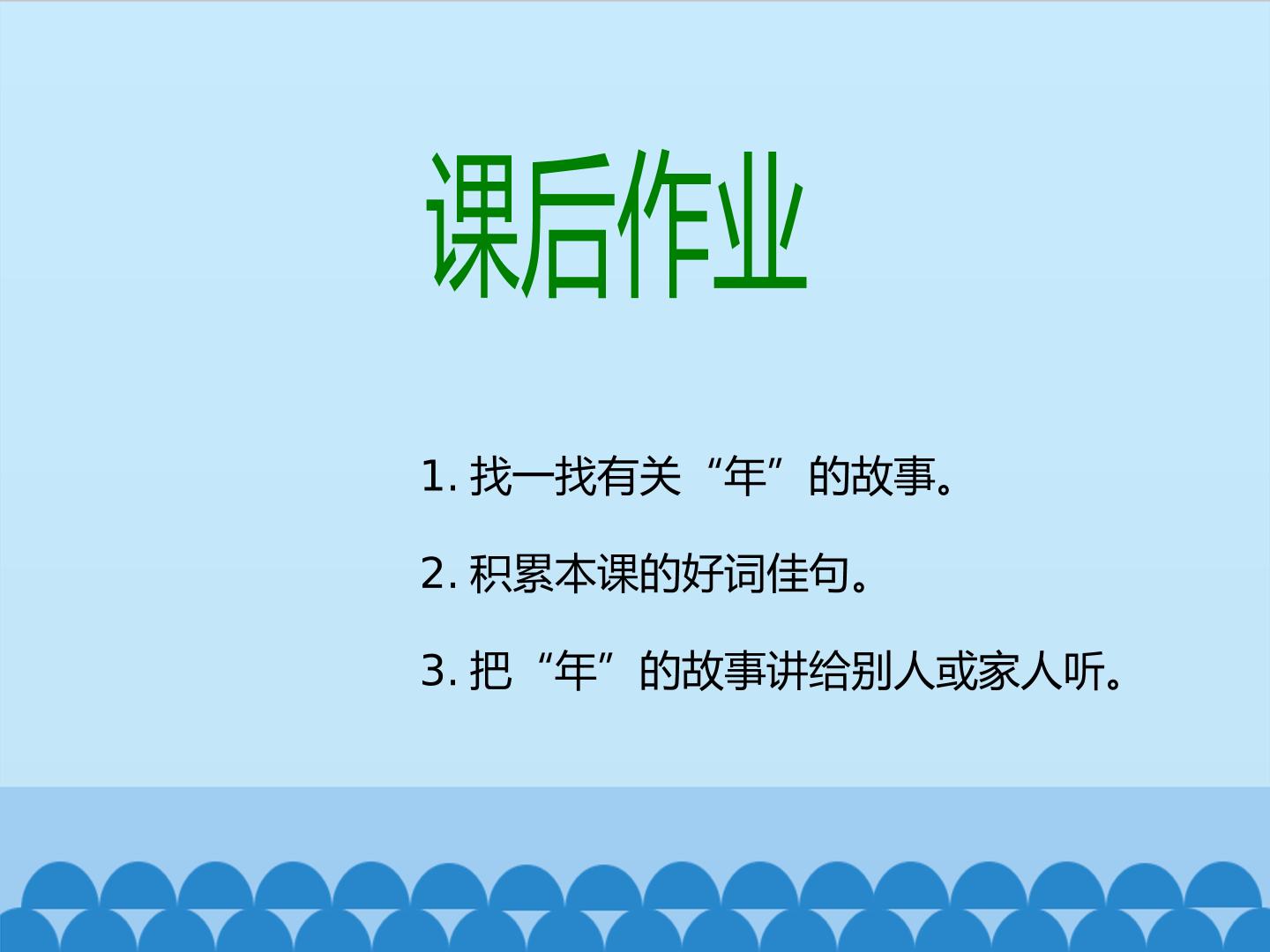 课后作业

1. 找一找有关“年”的故事。

2. 积累本课的好词佳句。

3. 把“年”的故事讲给别人或家人听。